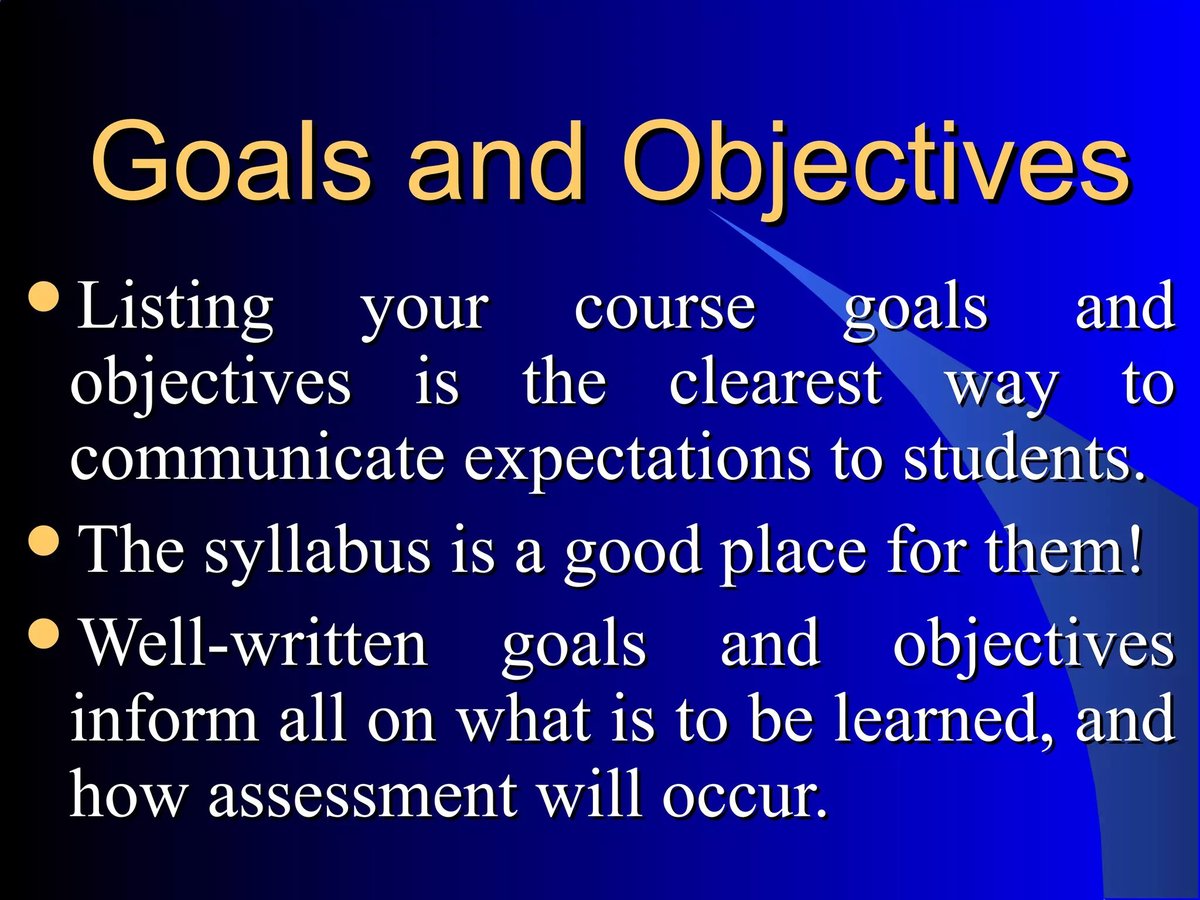 Goals and Objectives

• Listing your course goals and objectives is the clearest way to communicate expectations to students.

• The syllabus is a good place for them!

• Well-written goals and objectives inform all on what is to be learned, and how assessment will occur.